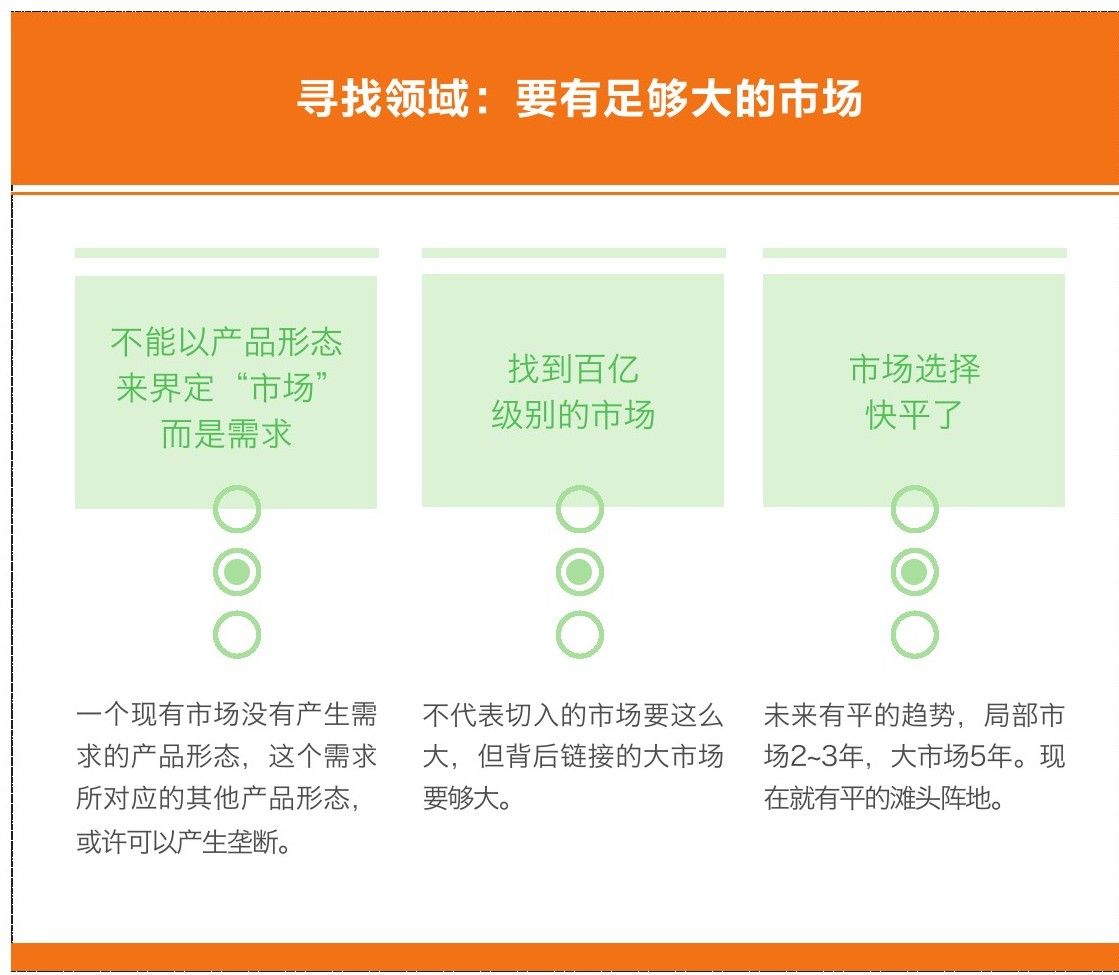 寻找领域：要有足够大的市场

不能以产品形态来界定“市场”而是需求

一个现有市场没有产生需求的产品形态，这个需求所对应的其他产品形态，或许可以产生垄断。

找到百亿级别的市场

不代表切入的市场要这么大，但背后链接的大市场要够大。

市场选择快平了

未来有平的趋势，局部市场2~3年，大市场5年。现在就有平的滩头阵地。